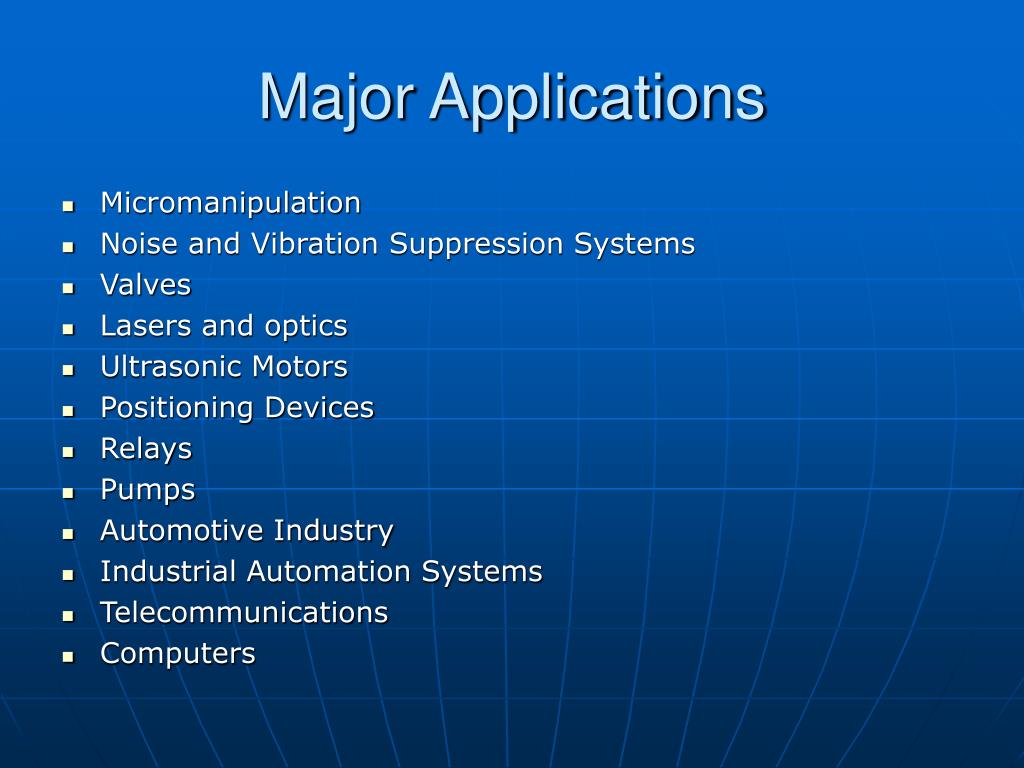 Major Applications

- Micromanipulation
- Noise and Vibration Suppression Systems
- Valves
- Lasers and optics
- Ultrasonic Motors
- Positioning Devices
- Relays
- Pumps
- Automotive Industry
- Industrial Automation Systems
- Telecommunications
- Computers